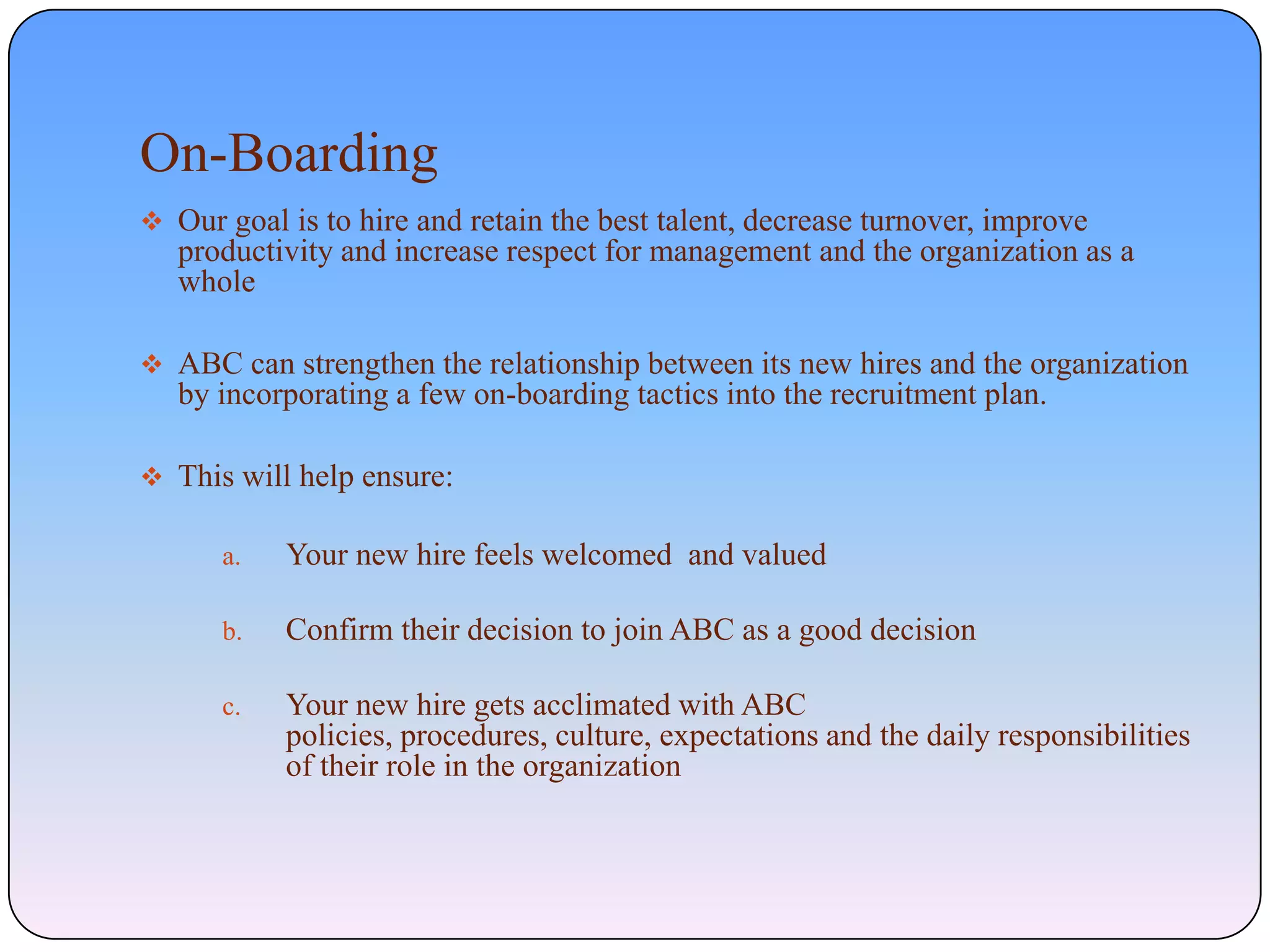 On-Boarding

❖ Our goal is to hire and retain the best talent, decrease turnover, improve productivity and increase respect for management and the organization as a whole

❖ ABC can strengthen the relationship between its new hires and the organization by incorporating a few on-boarding tactics into the recruitment plan.

❖ This will help ensure:

a. Your new hire feels welcomed and valued

b. Confirm their decision to join ABC as a good decision

c. Your new hire gets acclimated with ABC policies, procedures, culture, expectations and the daily responsibilities of their role in the organization